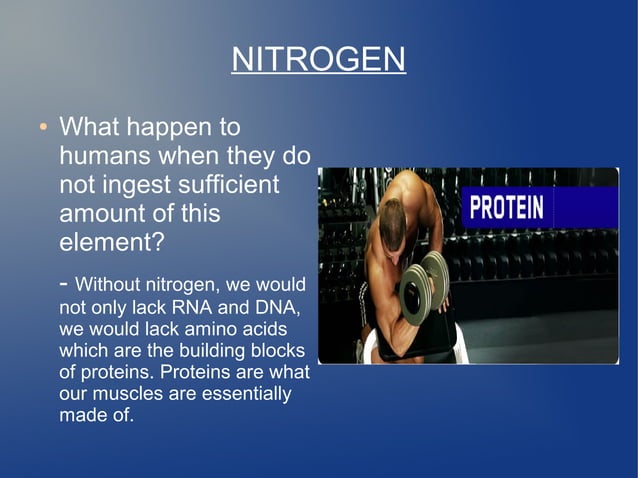 NITROGEN

• What happen to humans when they do not ingest sufficient amount of this element?

- Without nitrogen, we would not only lack RNA and DNA, we would lack amino acids which are the building blocks of proteins. Proteins are what our muscles are essentially made of.

PROTEIN